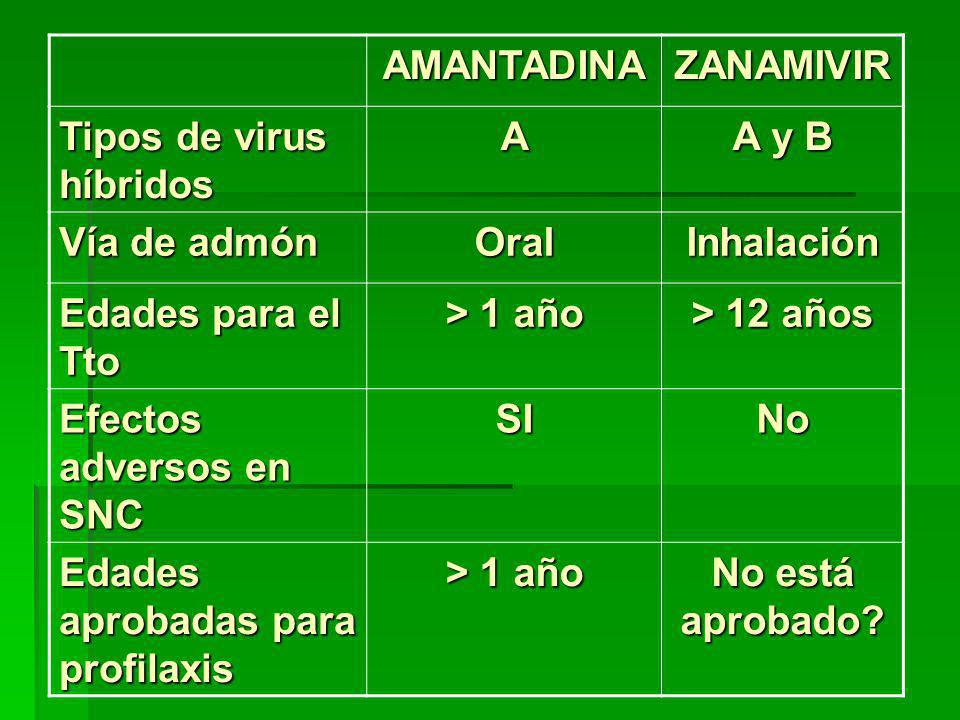 |  | AMANTADINA | ZANAMIVIR |
|---|---|---|
| Tipos de virus híbridos | A | A y B |
| Vía de admón | Oral | Inhalación |
| Edades para el Tto | > 1 año | > 12 años |
| Efectos adversos en SNC | SI | No |
| Edades aprobadas para profilaxis | > 1 año | No está aprobado? |